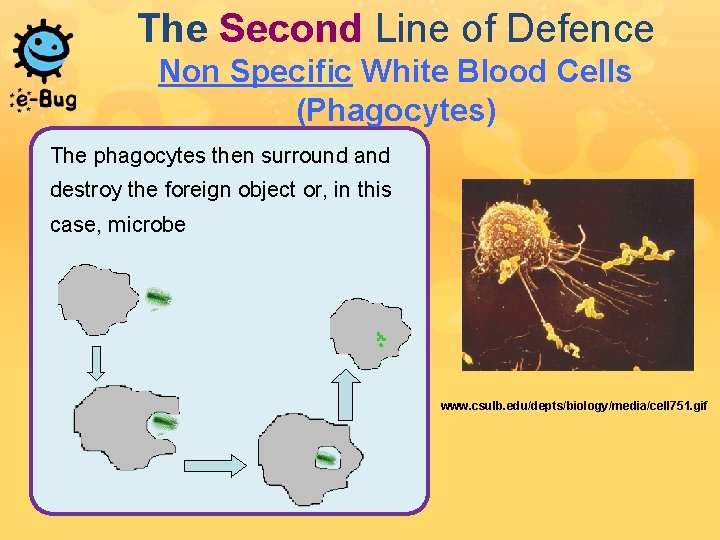 e-Bug

The Second Line of Defence
Non Specific White Blood Cells (Phagocytes)

The phagocytes then surround and destroy the foreign object or, in this case, microbe

www.csulb.edu/depts/biology/media/cell751.gif